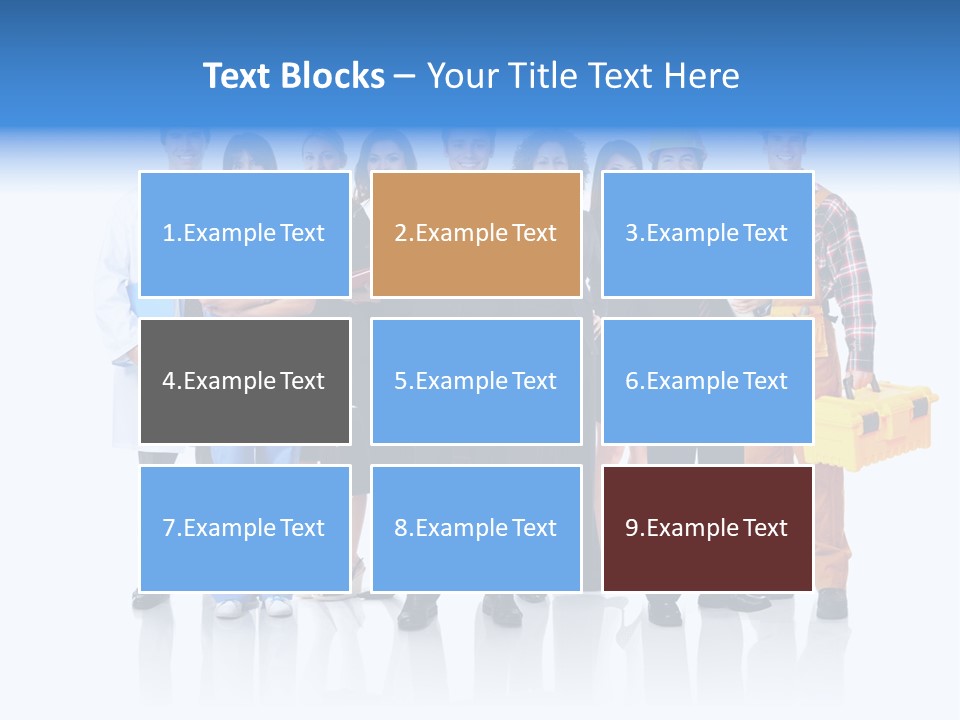 Text Blocks – Your Title Text Here

1.Example Text

2.Example Text

3.Example Text

4.Example Text

5.Example Text

6.Example Text

7.Example Text

8.Example Text

9.Example Text